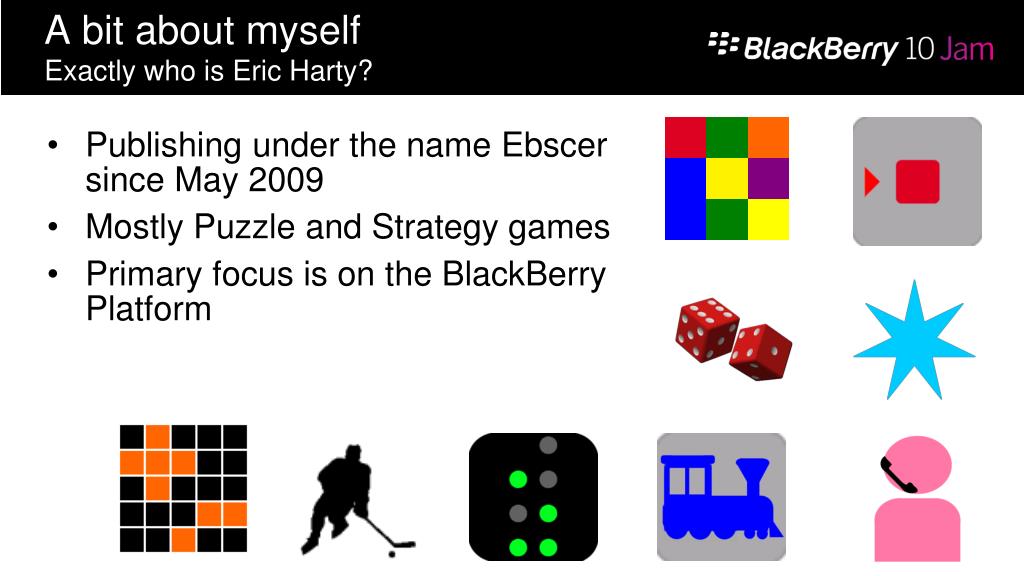 A bit about myself
Exactly who is Eric Harty?

BlackBerry 10 Jam

• Publishing under the name Ebscer since May 2009
• Mostly Puzzle and Strategy games
• Primary focus is on the BlackBerry Platform